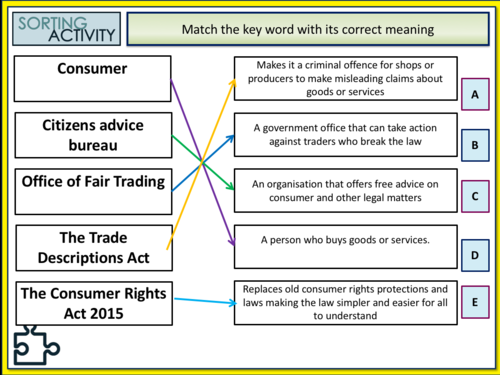 SORTING ACTIVITY

Match the key word with its correct meaning

Consumer

Citizens advice bureau

Office of Fair Trading

The Trade Descriptions Act

The Consumer Rights Act 2015

Makes it a criminal offence for shops or producers to make misleading claims about goods or services

A

A government office that can take action against traders who break the law

B

An organisation that offers free advice on consumer and other legal matters

C

A person who buys goods or services.

D

Replaces old consumer rights protections and laws making the law simpler and easier for all to understand

E